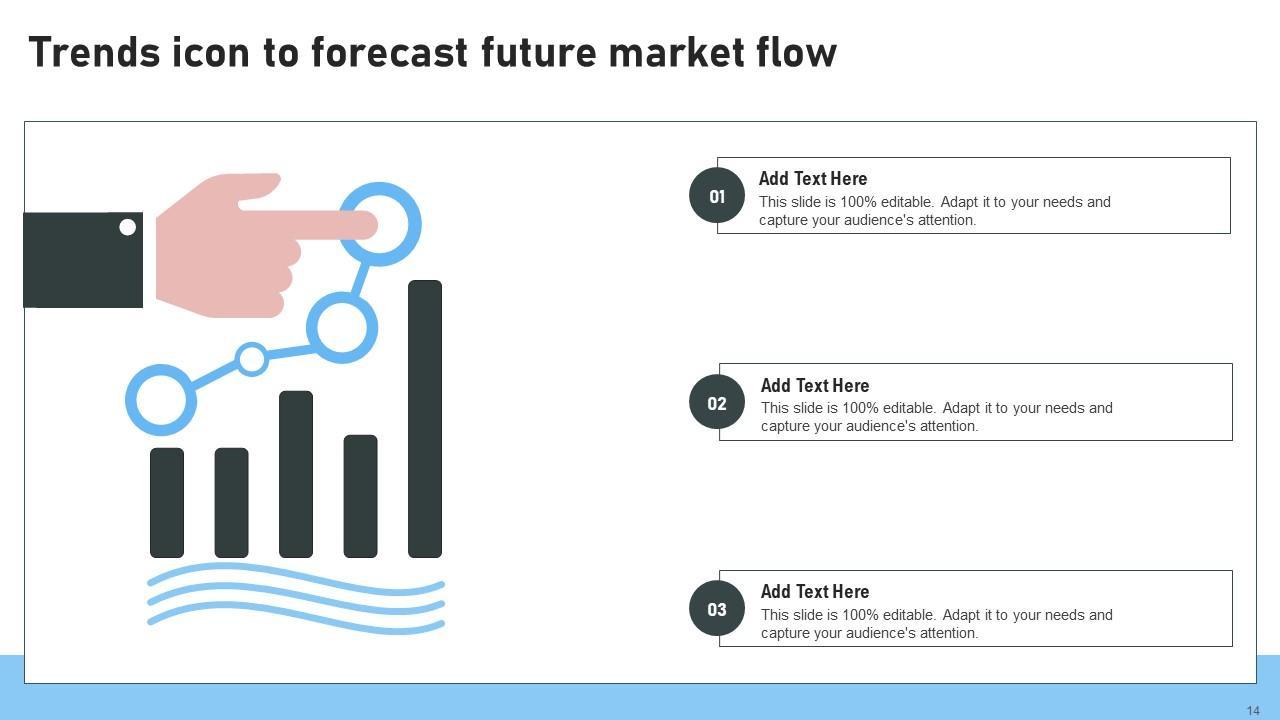 Trends icon to forecast future market flow

01
Add Text Here
This slide is 100% editable. Adapt it to your needs and capture your audience's attention.

02
Add Text Here
This slide is 100% editable. Adapt it to your needs and capture your audience's attention.

03
Add Text Here
This slide is 100% editable. Adapt it to your needs and capture your audience's attention.

14